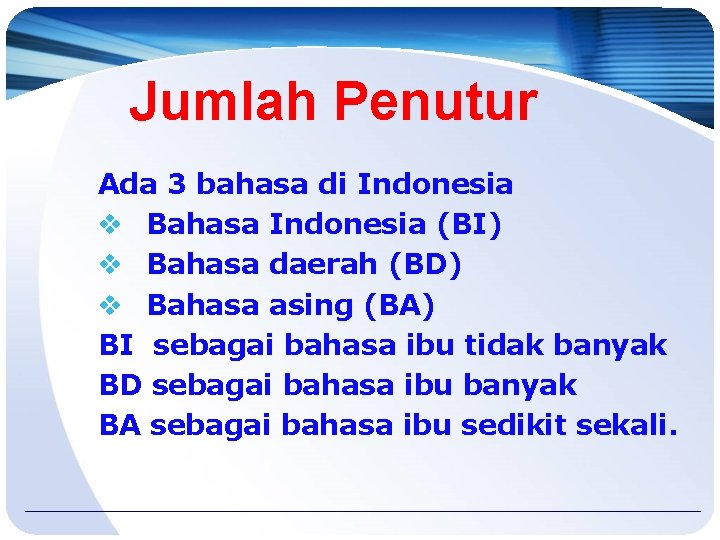 Jumlah Penutur

Ada 3 bahasa di Indonesia
❖ Bahasa Indonesia (BI)
❖ Bahasa daerah (BD)
❖ Bahasa asing (BA)
BI sebagai bahasa ibu tidak banyak
BD sebagai bahasa ibu banyak
BA sebagai bahasa ibu sedikit sekali.